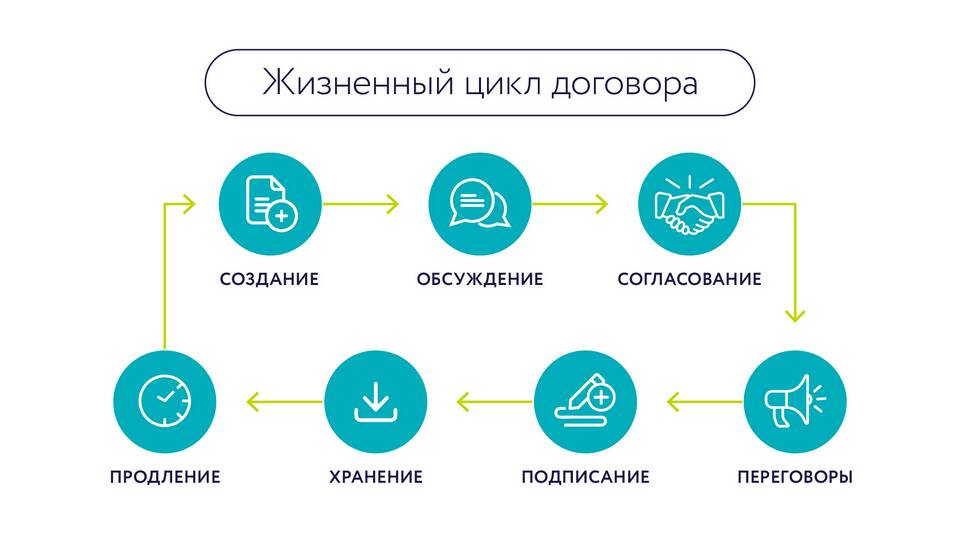 Жизненный цикл договора

СОЗДАНИЕ

ОБСУЖДЕНИЕ

СОГЛАСОВАНИЕ

ПЕРЕГОВОРЫ

ПОДПИСАНИЕ

ХРАНЕНИЕ

ПРОДЛЕНИЕ